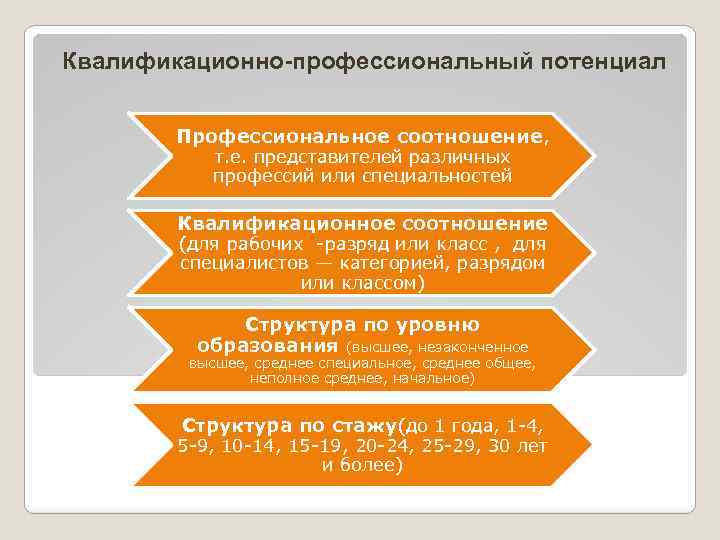 Квалификационно-профессиональный потенциал

Профессиональное соотношение, т.е. представителей различных профессий или специальностей

Квалификационное соотношение (для рабочих -разряд или класс , для специалистов — категорией, разрядом или классом)

Структура по уровню образования (высшее, незаконченное высшее, среднее специальное, среднее общее, неполное среднее, начальное)

Структура по стажу(до 1 года, 1-4, 5-9, 10-14, 15-19, 20-24, 25-29, 30 лет и более)